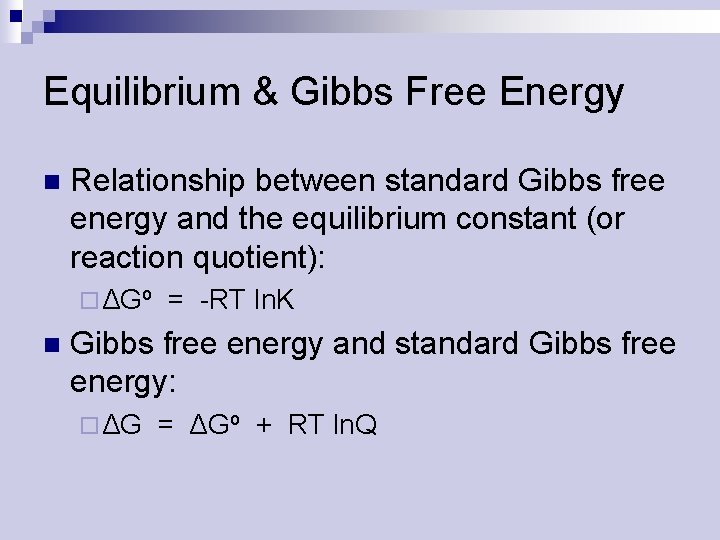 Equilibrium & Gibbs Free Energy

Relationship between standard Gibbs free energy and the equilibrium constant (or reaction quotient):

$\Delta G^o = -RT \ln K$

Gibbs free energy and standard Gibbs free energy:

$\Delta G = \Delta G^o + RT \ln Q$